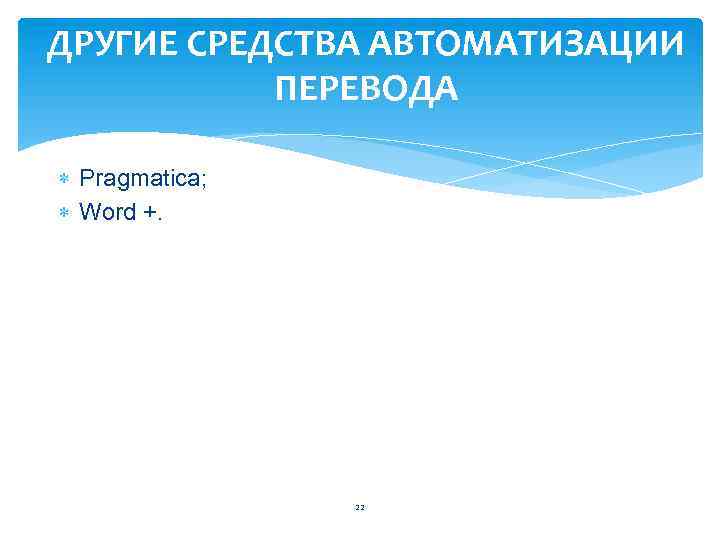 ДРУГИЕ СРЕДСТВА АВТОМАТИЗАЦИИ ПЕРЕВОДА

Pragmatica;
Word +.

22